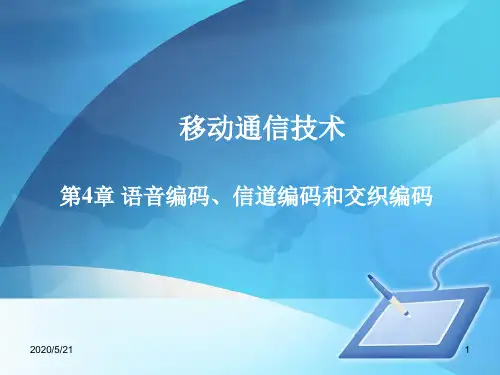 移动通信技术

第4章 语音编码、信道编码和交织编码

2020/5/21

1